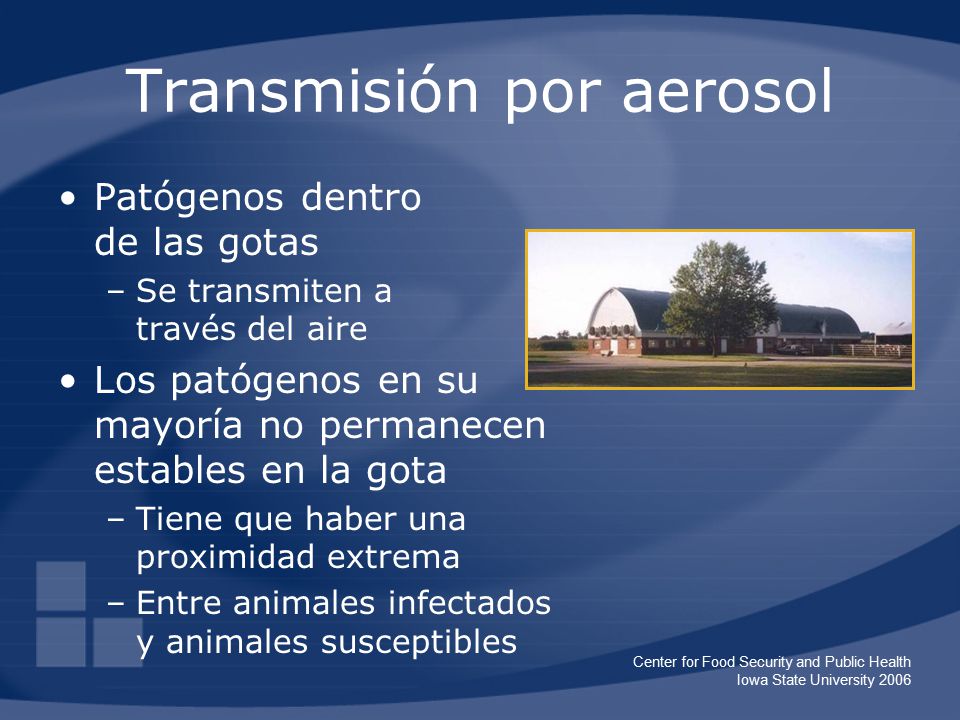 Transmisión por aerosol

• Patógenos dentro de las gotas
  – Se transmiten a través del aire
• Los patógenos en su mayoría no permanecen estables en la gota
  – Tiene que haber una proximidad extrema
  – Entre animales infectados y animales susceptibles

Center for Food Security and Public Health
Iowa State University 2006